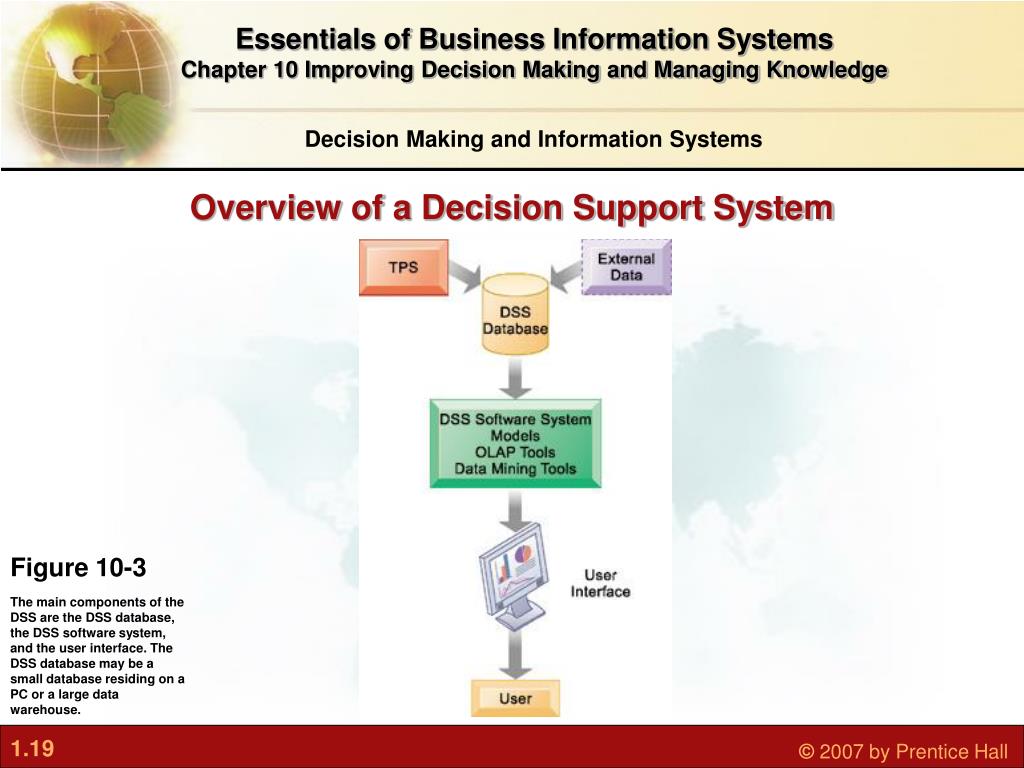 Essentials of Business Information Systems
Chapter 10 Improving Decision Making and Managing Knowledge

Decision Making and Information Systems

Overview of a Decision Support System

TPS

External Data

DSS Database

DSS Software System
Models
OLAP Tools
Data Mining Tools

User Interface

User

Figure 10-3

The main components of the DSS are the DSS database, the DSS software system, and the user interface. The DSS database may be a small database residing on a PC or a large data warehouse.

1.19

© 2007 by Prentice Hall